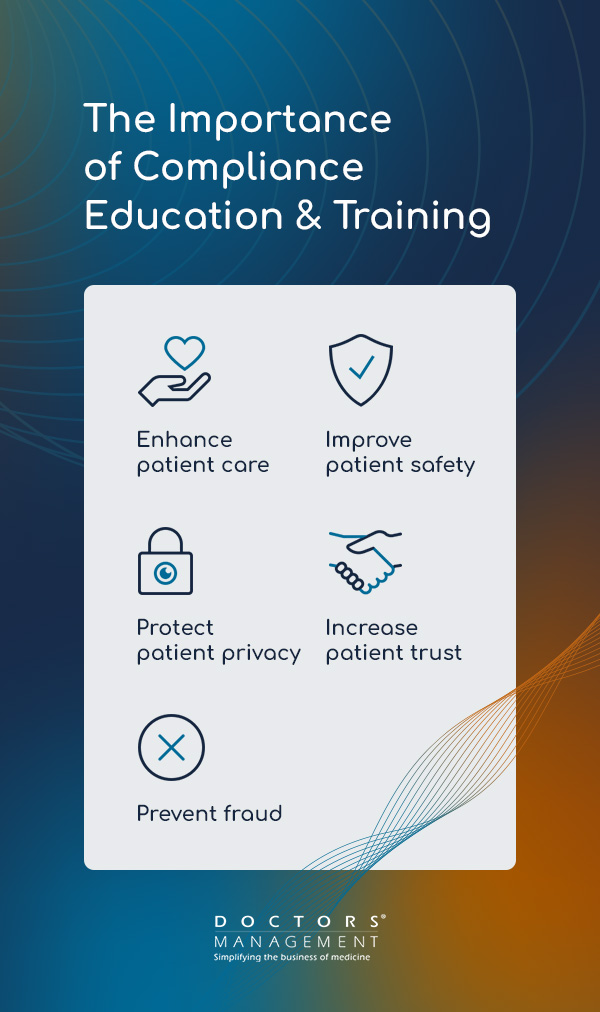 The Importance of Compliance Education & Training

Enhance patient care

Improve patient safety

Protect patient privacy

Increase patient trust

Prevent fraud

DOCTORS®
MANAGEMENT
Simplifying the business of medicine